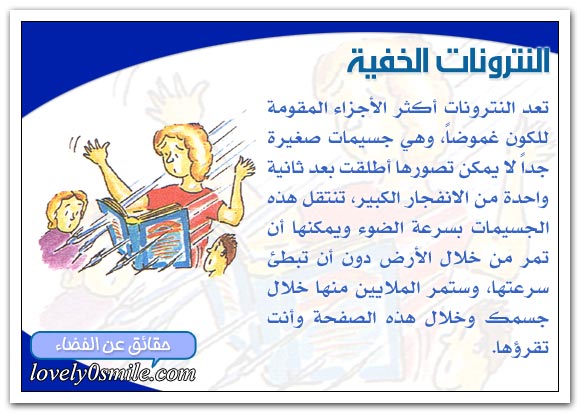 النترونات الخفية

تعد النترونات أكثر الأجزاء المقومة للكون غموضاً، وهي جسيمات صغيرة جداً لا يمكن تصورها أطلقت بعد ثانية واحدة من الانفجار الكبير، تنتقل هذه الجسيمات بسرعة الضوء ويمكنها أن تمر من خلال الأرض دون أن تبطئ سرعتها، وستمر الملايين منها خلال جسمك وخلال هذه الصفحة وأنت تقرؤها.

حقائق عن الفضاء
lovely0smile.com